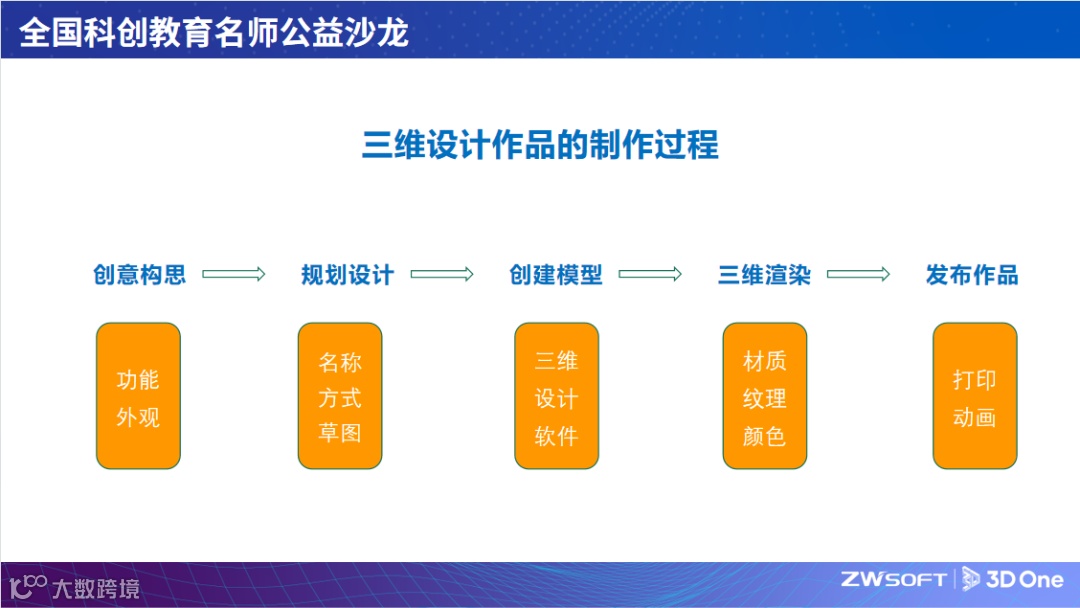 全国科创教育名师公益沙龙

三维设计作品的制作过程

创意构思

规划设计

创建模型

三维渲染

发布作品

功能
外观

名称
方式
草图

三维
设计
软件

材质
纹理
颜色

打印
动画

大数跨境

ZWSOFT | 3D One